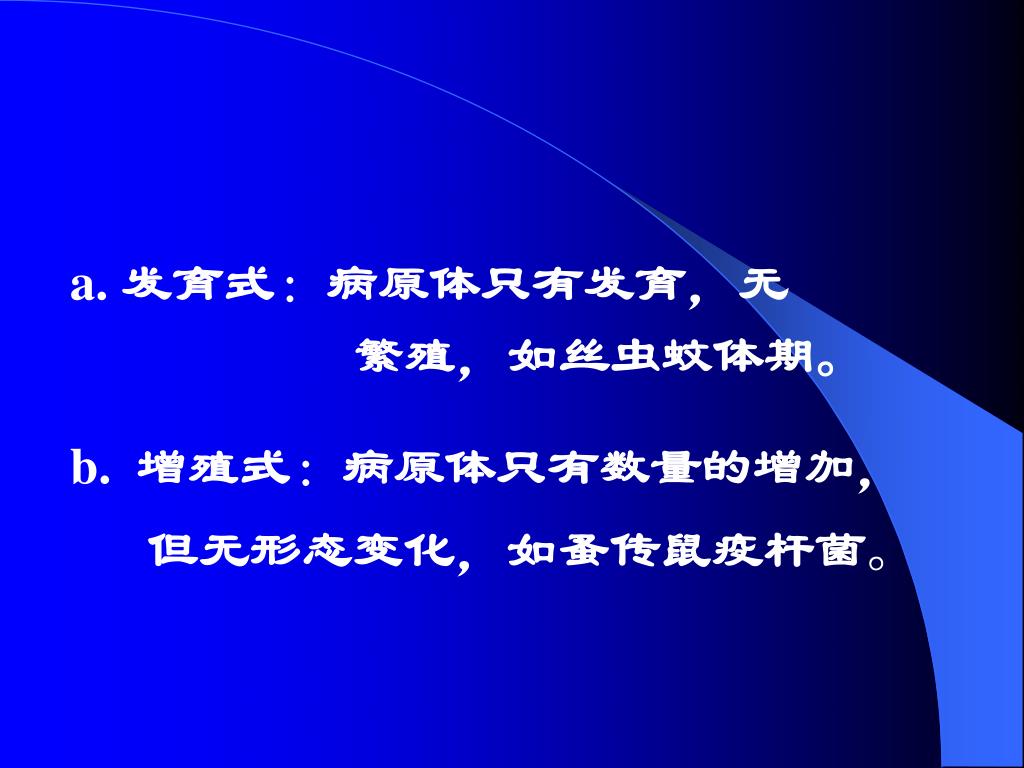 a. 发育式：病原体只有发育，无繁殖，如丝虫蚊体期。

b. 增殖式：病原体只有数量的增加，但无形态变化，如蚤传鼠疫杆菌。